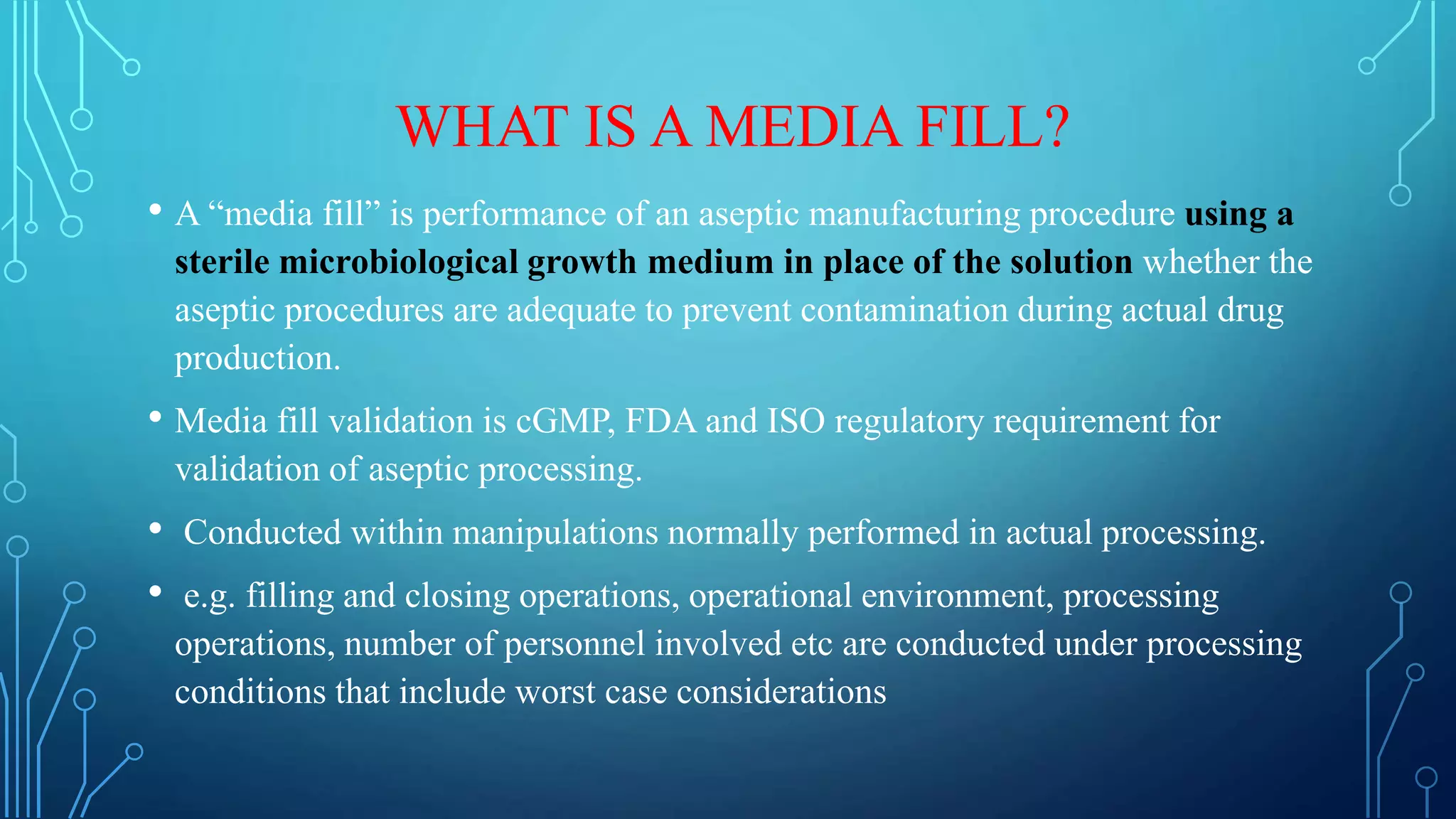 WHAT IS A MEDIA FILL?

• A “media fill” is performance of an aseptic manufacturing procedure using a sterile microbiological growth medium in place of the solution whether the aseptic procedures are adequate to prevent contamination during actual drug production.

• Media fill validation is cGMP, FDA and ISO regulatory requirement for validation of aseptic processing.

• Conducted within manipulations normally performed in actual processing.

• e.g. filling and closing operations, operational environment, processing operations, number of personnel involved etc are conducted under processing conditions that include worst case considerations